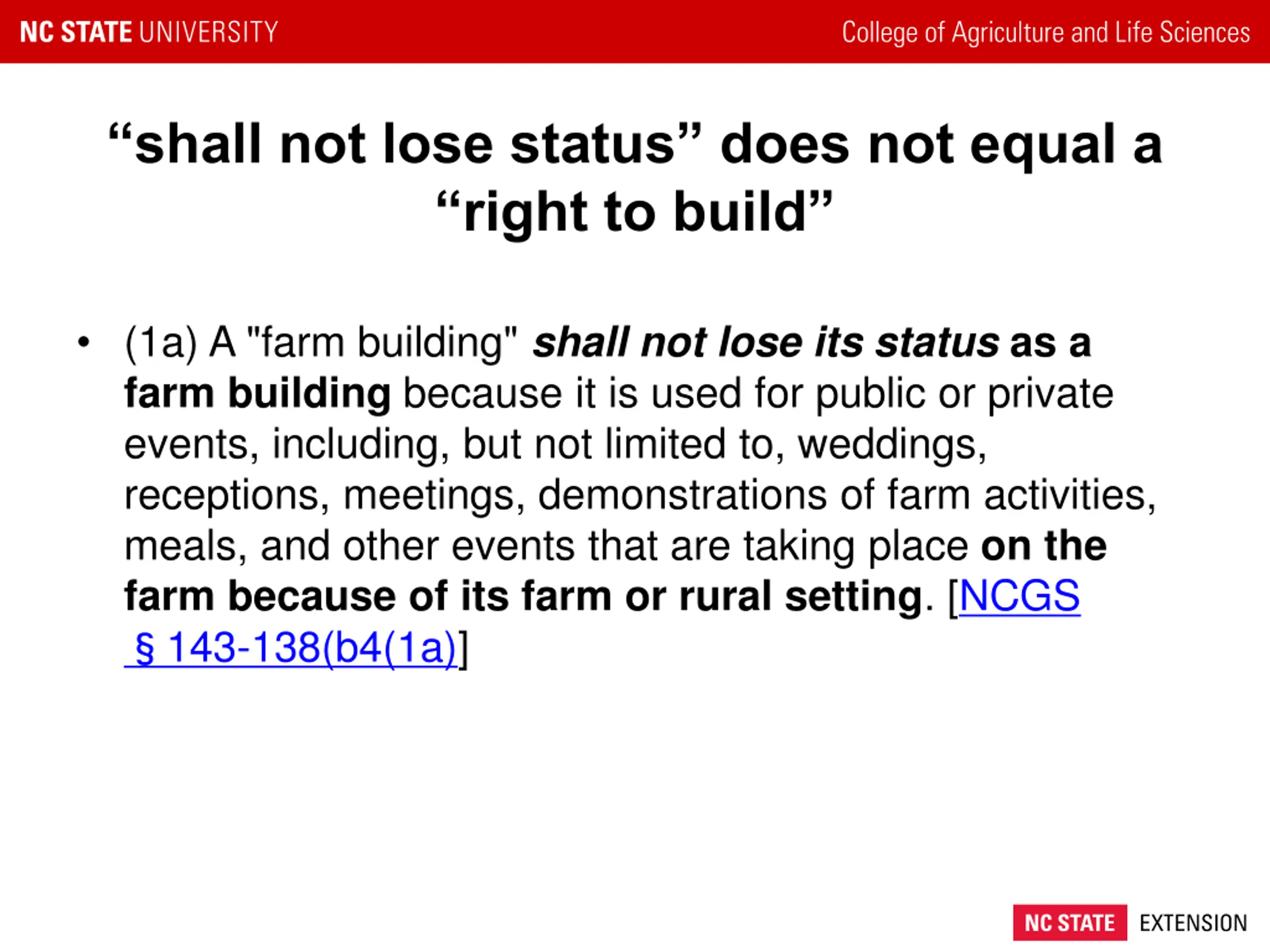 NC STATE UNIVERSITY

College of Agriculture and Life Sciences

“shall not lose status” does not equal a “right to build”

• (1a) A "farm building" shall not lose its status as a farm building because it is used for public or private events, including, but not limited to, weddings, receptions, meetings, demonstrations of farm activities, meals, and other events that are taking place on the farm because of its farm or rural setting. [NCGS § 143-138(b4(1a)]

NC STATE EXTENSION